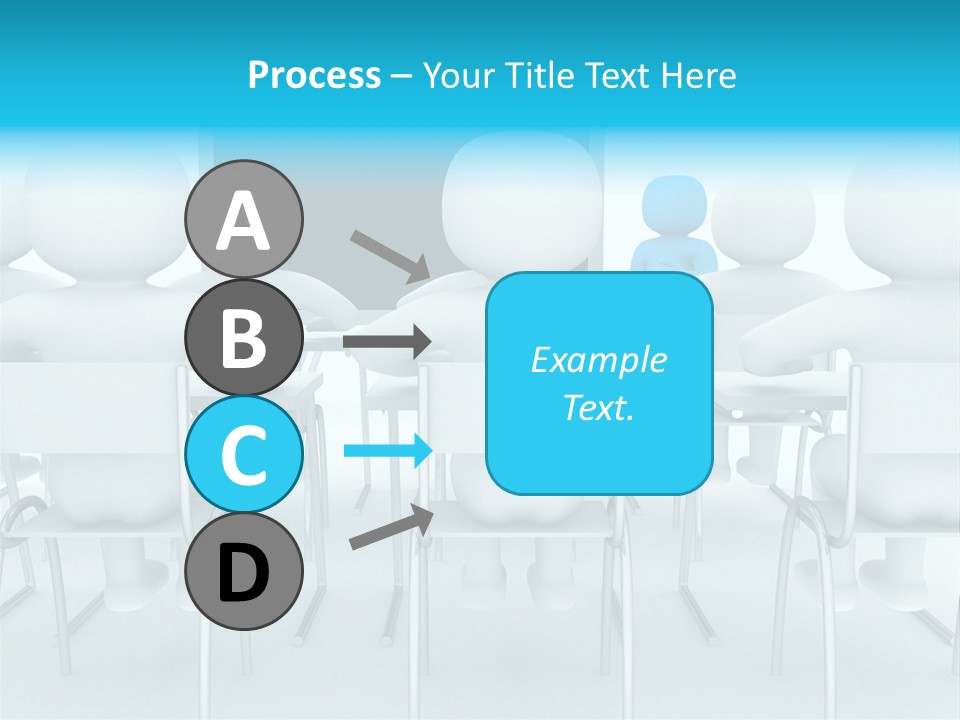 Process – Your Title Text Here

A

B

C

D

Example Text.